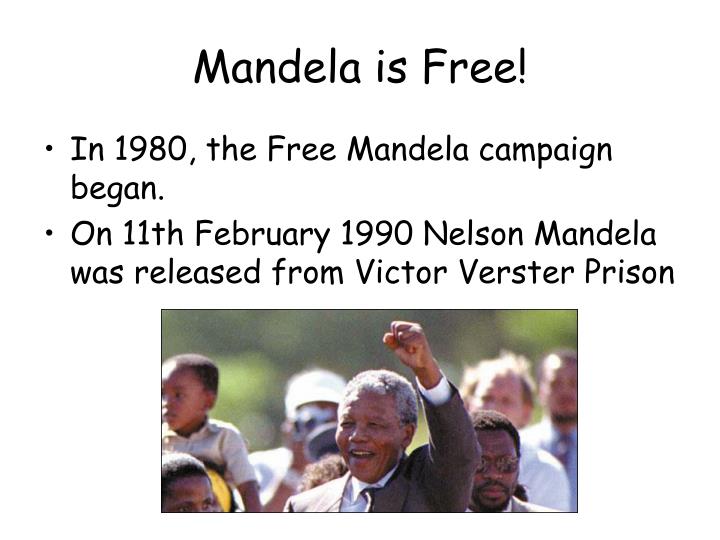 Mandela is Free!

• In 1980, the Free Mandela campaign began.
• On 11th February 1990 Nelson Mandela was released from Victor Verster Prison